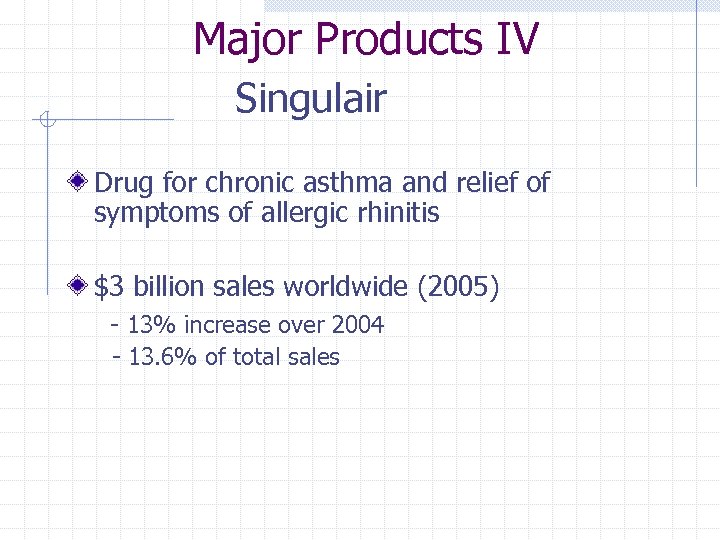 Major Products IV
Singulair

Drug for chronic asthma and relief of symptoms of allergic rhinitis

\$3 billion sales worldwide (2005)
- 13% increase over 2004
- 13.6% of total sales